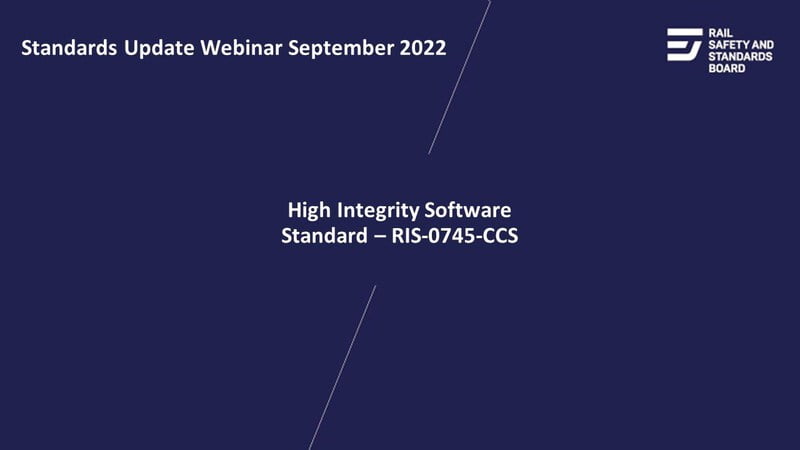 Standards Update Webinar September 2022

RAIL SAFETY AND STANDARDS BOARD

High Integrity Software Standard – RIS-0745-CCS